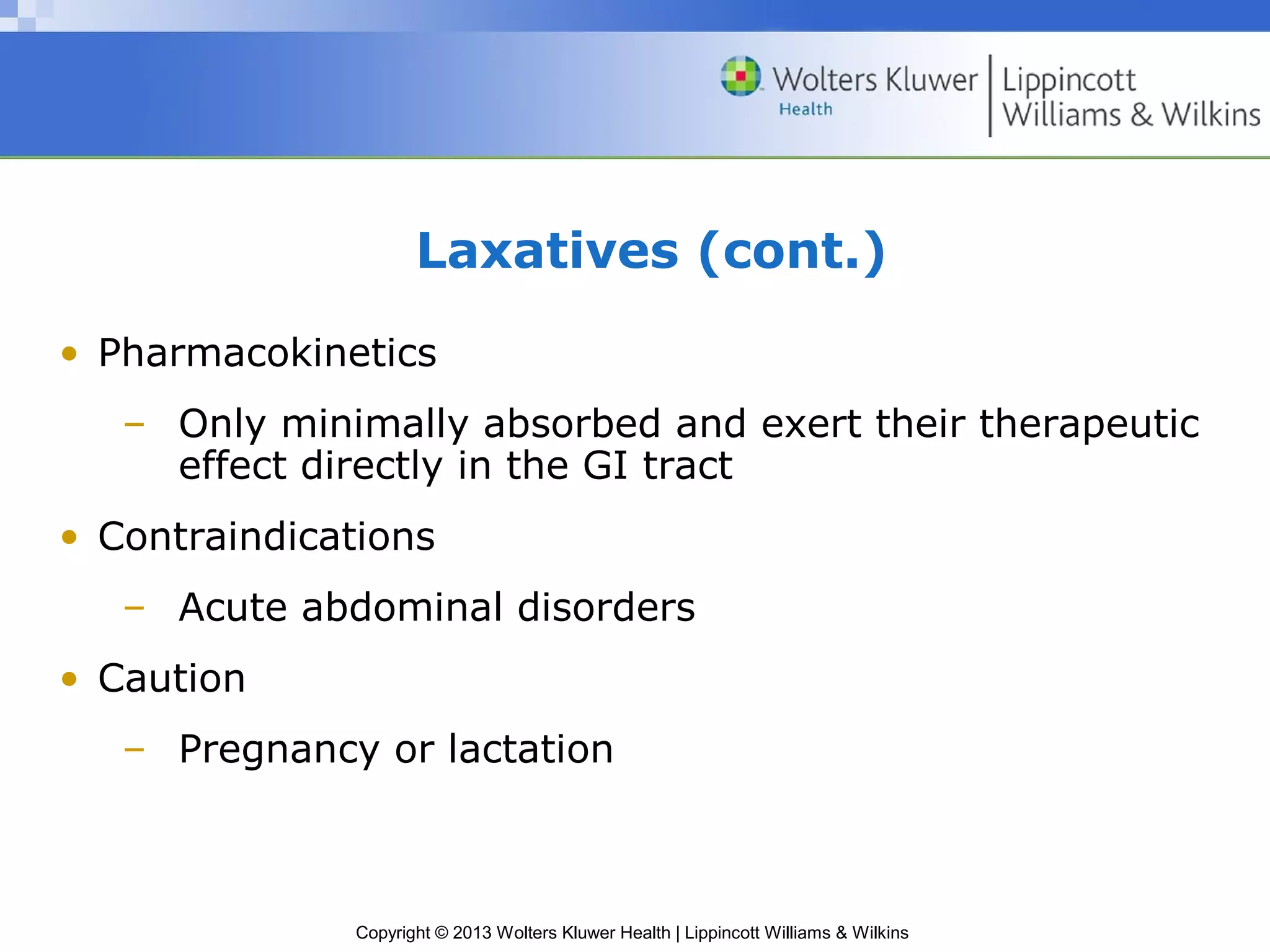 Wolters Kluwer Health | Lippincott Williams & Wilkins

Laxatives (cont.)

• Pharmacokinetics
– Only minimally absorbed and exert their therapeutic effect directly in the GI tract
• Contraindications
– Acute abdominal disorders
• Caution
– Pregnancy or lactation

Copyright © 2013 Wolters Kluwer Health | Lippincott Williams & Wilkins